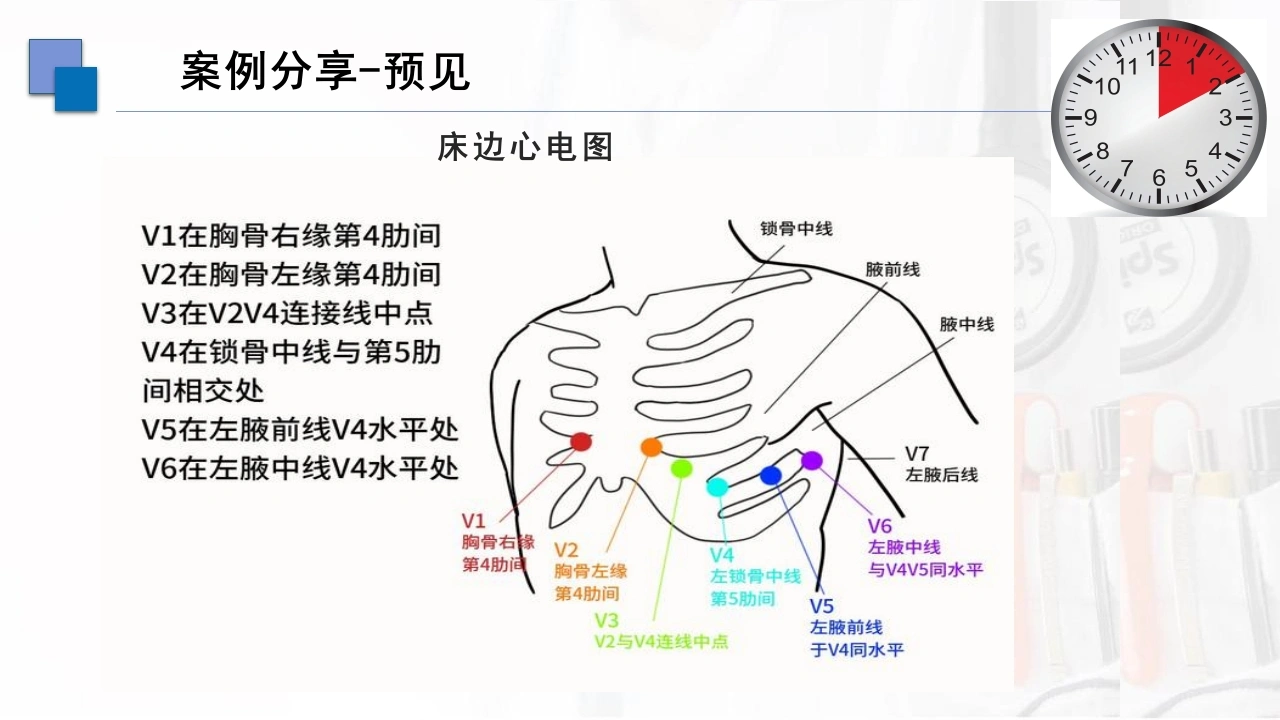 案例分享-预见

床边心电图

V1在胸骨右缘第4肋间
V2在胸骨左缘第4肋间
V3在V2V4连接线中点
V4在锁骨中线与第5肋间相交处
V5在左腋前线V4水平处
V6在左腋中线V4水平处

锁骨中线
腋前线
腋中线
V7
左腋后线

V1
胸骨右缘
第4肋间

V2
胸骨左缘
第4肋间

V3
V2与V4连线中点

V4
左锁骨中线
第5肋间

V5
左腋前线
于V4同水平

V6
左腋中线
与V4V5同水平

12 1 2 3 4 5 6 7 8 9 10 11